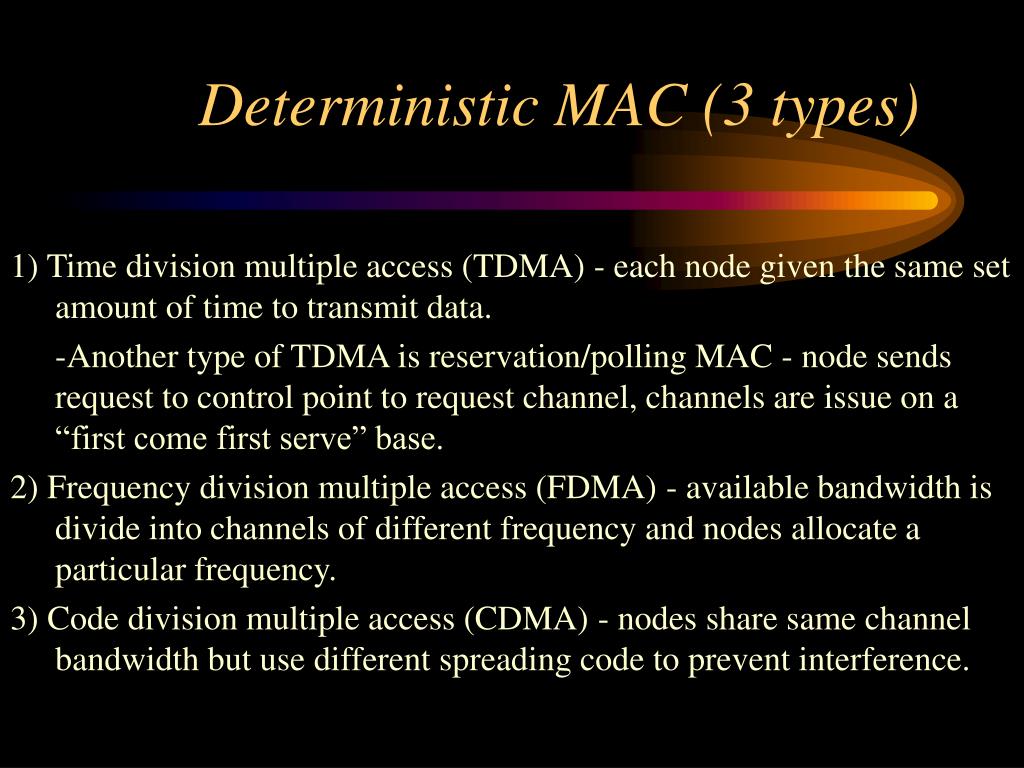 Deterministic MAC (3 types)

1) Time division multiple access (TDMA) - each node given the same set amount of time to transmit data.

-Another type of TDMA is reservation/polling MAC - node sends request to control point to request channel, channels are issue on a “first come first serve” base.

2) Frequency division multiple access (FDMA) - available bandwidth is divide into channels of different frequency and nodes allocate a particular frequency.

3) Code division multiple access (CDMA) - nodes share same channel bandwidth but use different spreading code to prevent interference.